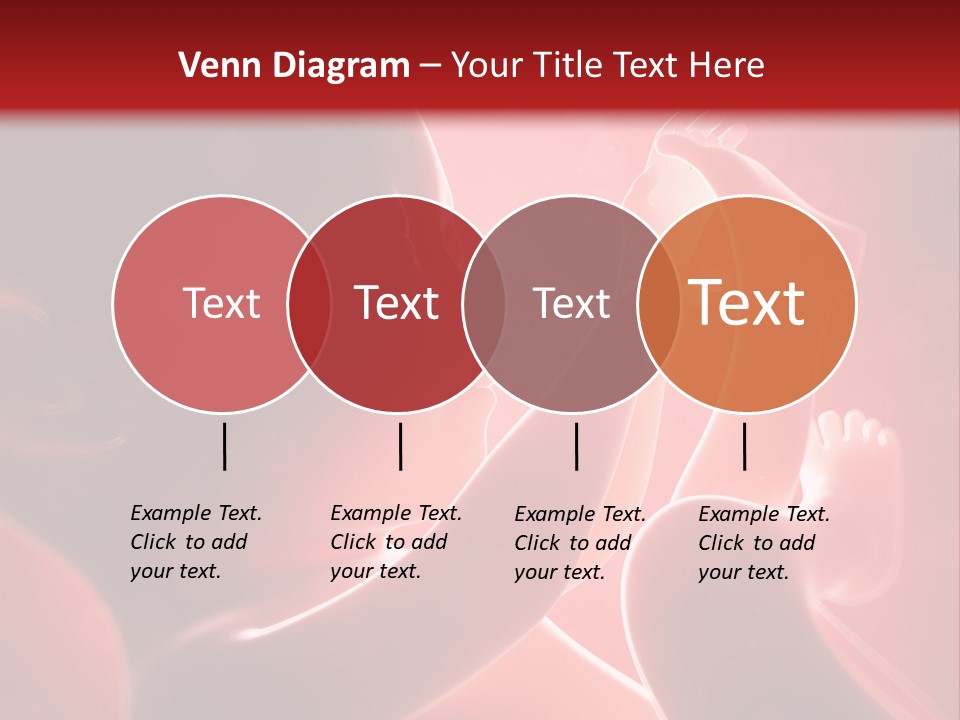 Venn Diagram – Your Title Text Here

Text

Text

Text

Text

Example Text. Click to add your text.

Example Text. Click to add your text.

Example Text. Click to add your text.

Example Text. Click to add your text.